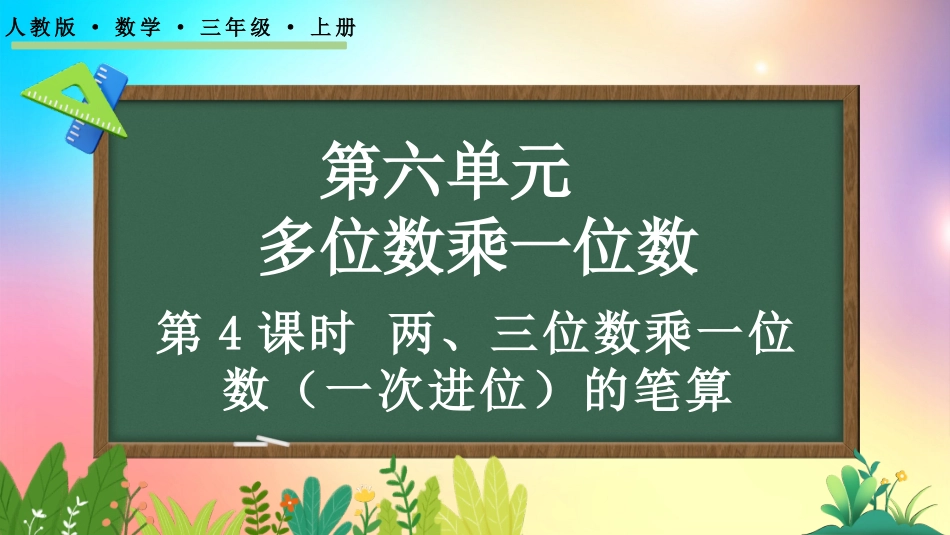 人教版 · 数学 · 三年级 · 上册

第六单元
多位数乘一位数

第 4 课时 两、三位数乘一位数（一次进位）的笔算